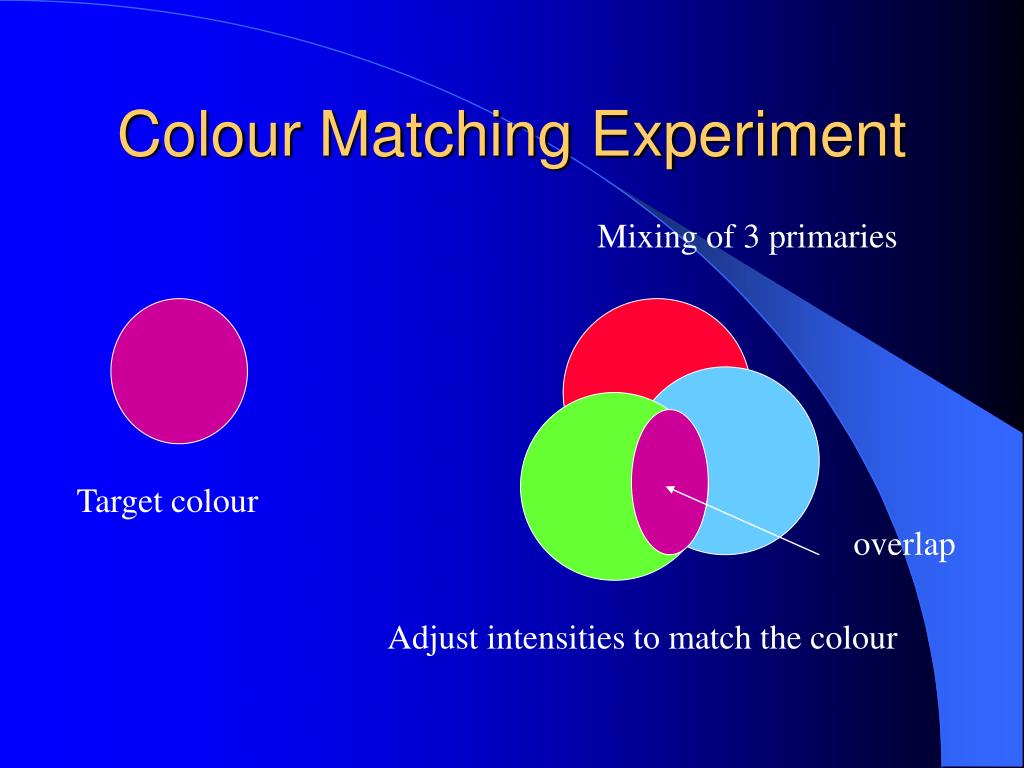 Colour Matching Experiment

Mixing of 3 primaries

Target colour

overlap

Adjust intensities to match the colour